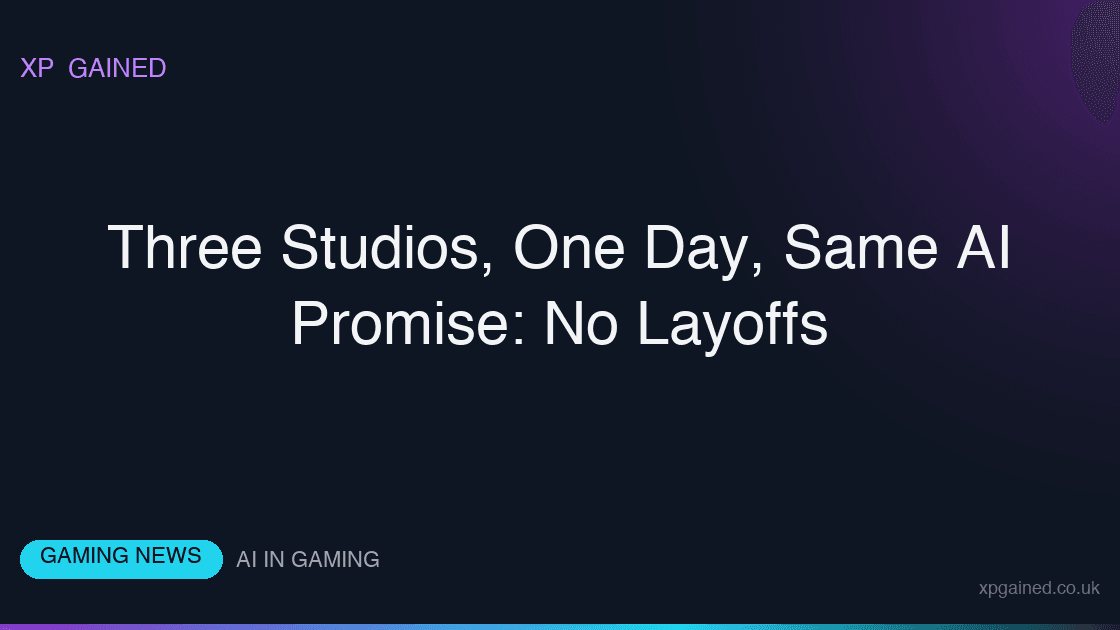 XP GAINED

Three Studios, One Day, Same AI Promise: No Layoffs

GAMING NEWS

AI IN GAMING

xpgained.co.uk